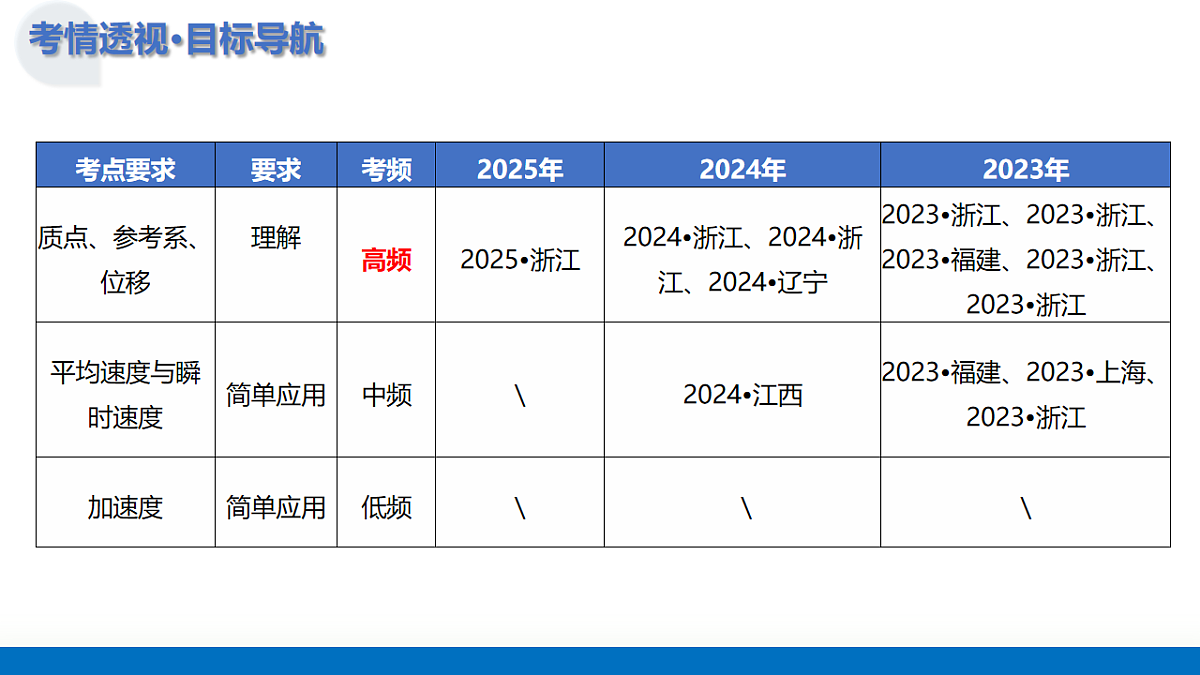 考情透视·目标导航

| 考点要求 | 要求 | 考频 | 2025年 | 2024年 | 2023年 |
|---|---|---|---|---|---|
| 质点、参考系、位移 | 理解 | 高频 | 2025•浙江 | 2024•浙江、2024•浙江、2024•辽宁 | 2023•浙江、2023•浙江、2023•福建、2023•浙江、2023•浙江 |
| 平均速度与瞬时速度 | 简单应用 | 中频 | \ | 2024•江西 | 2023•福建、2023•上海、2023•浙江 |
| 加速度 | 简单应用 | 低频 | \ | \ | \ |